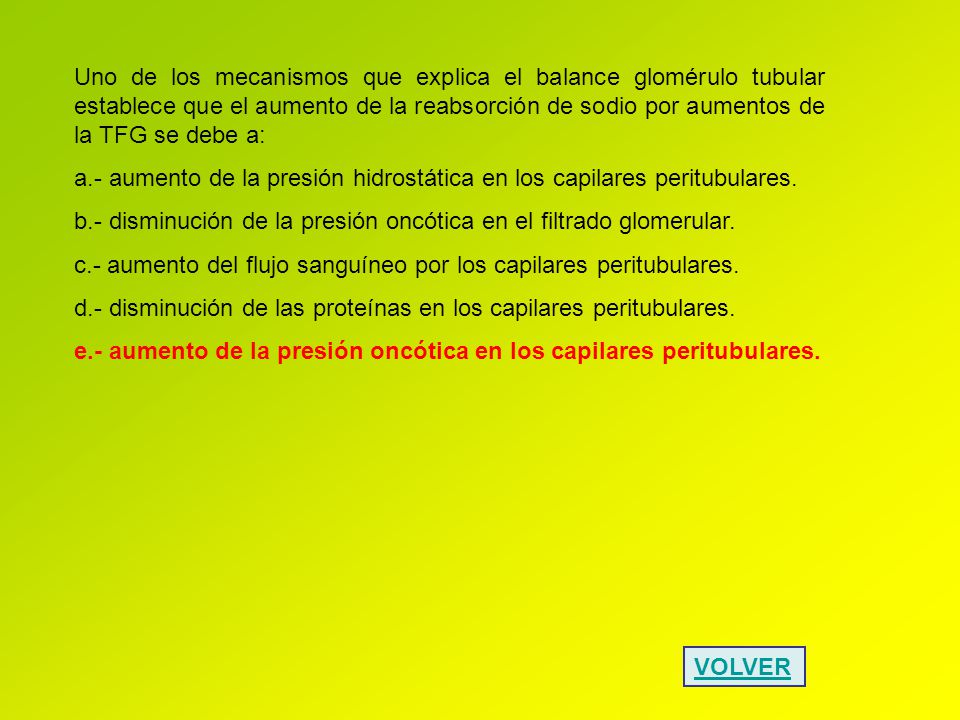 Uno de los mecanismos que explica el balance glomérulo tubular establece que el aumento de la reabsorción de sodio por aumentos de la TFG se debe a:

a.- aumento de la presión hidrostática en los capilares peritubulares.

b.- disminución de la presión oncótica en el filtrado glomerular.

c.- aumento del flujo sanguíneo por los capilares peritubulares.

d.- disminución de las proteínas en los capilares peritubulares.

e.- aumento de la presión oncótica en los capilares peritubulares.

VOLVER